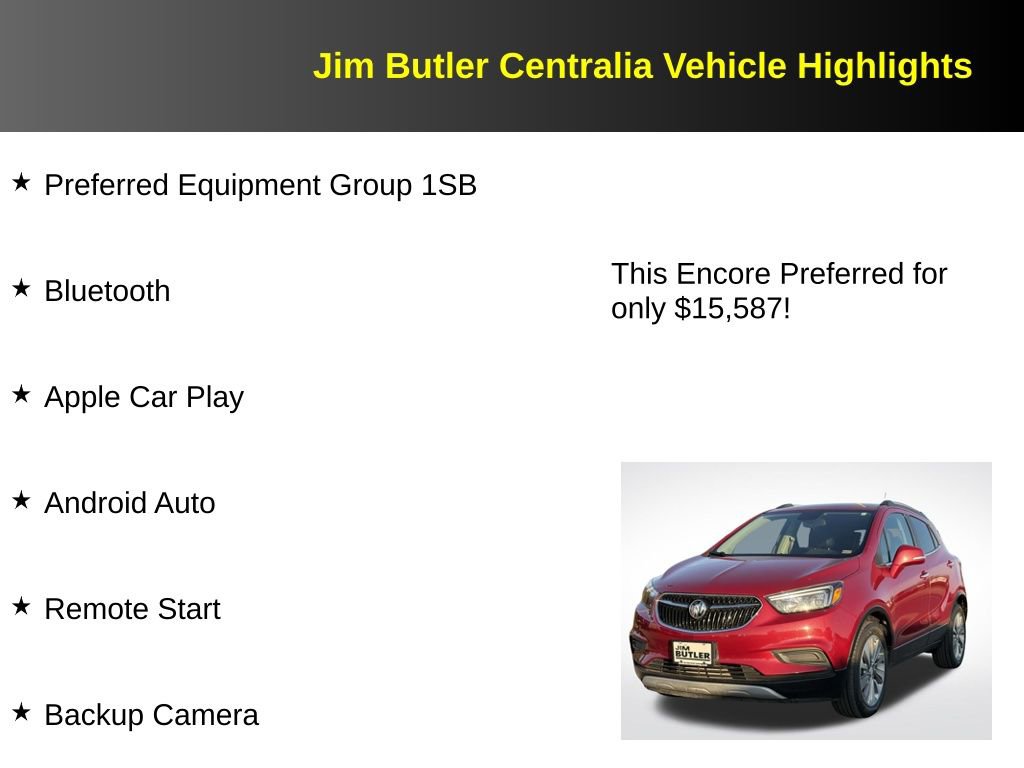 Jim Butler Centralia Vehicle Highlights

★ Preferred Equipment Group 1SB

★ Bluetooth

★ Apple Car Play

★ Android Auto

★ Remote Start

★ Backup Camera

This Encore Preferred for only $15,587!

JIM BUTLER